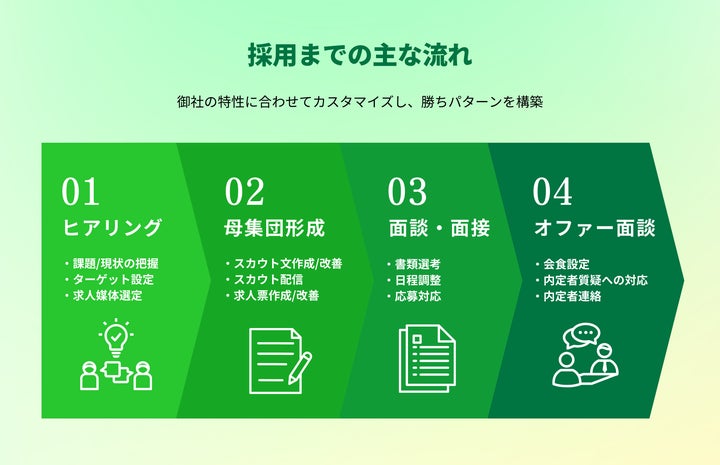 採用までの主な流れ

御社の特性に合わせてカスタマイズし、勝ちパターンを構築

01
ヒアリング
・課題/現状の把握
・ターゲット設定
・求人媒体選定

02
母集団形成
・スカウト文作成/改善
・スカウト配信
・求人票作成/改善

03
面談・面接
・書類選考
・日程調整
・応募対応

04
オファー面談
・会食設定
・内定者質疑への対応
・内定者連絡